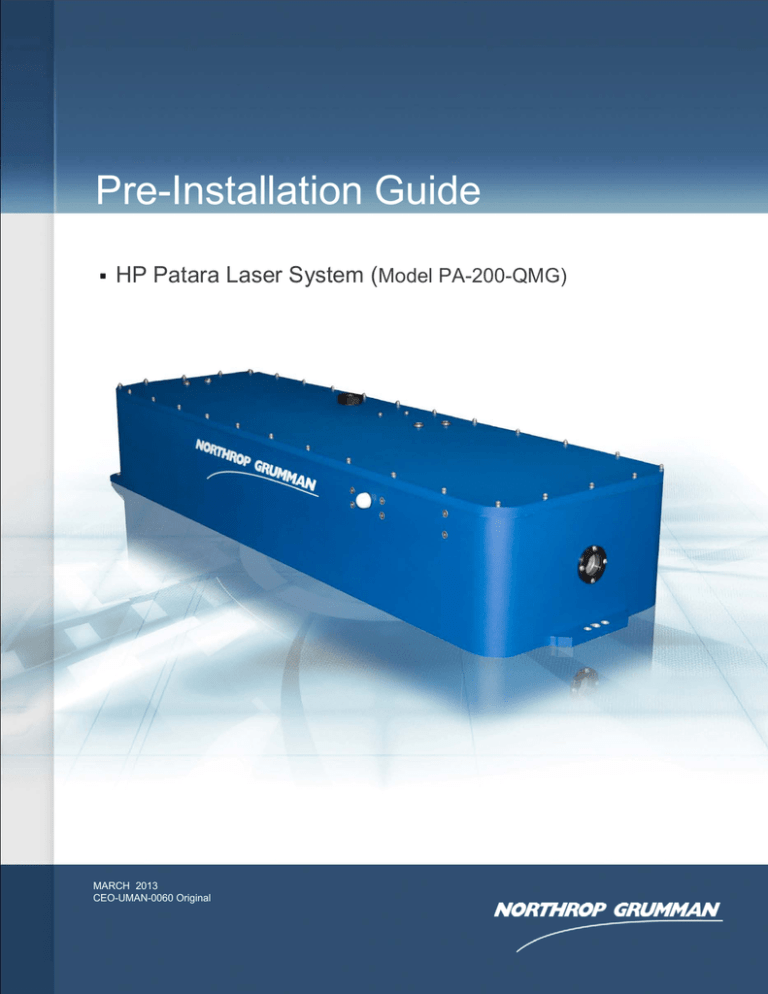 Pre-Installation Guide

▪ HP Patara Laser System (Model PA-200-QMG)

NORTHROP GRUMMAN

MARCH 2013
CEO-UMAN-0060 Original

NORTHROP GRUMMAN